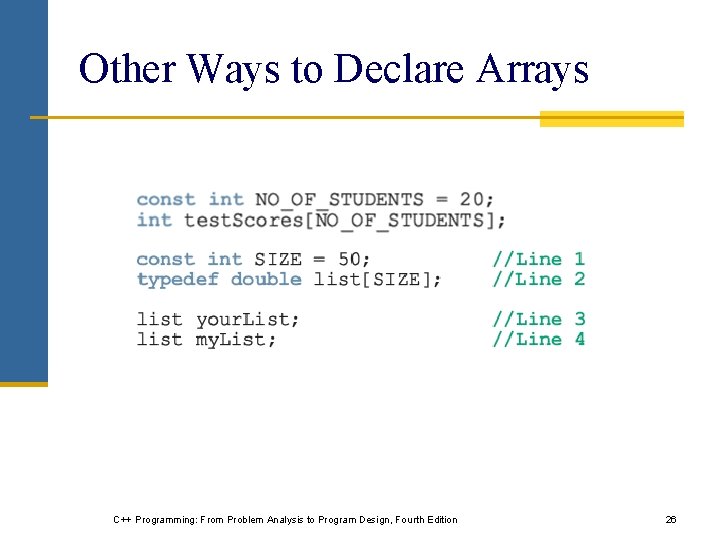 Other Ways to Declare Arrays

const int NO_OF_STUDENTS = 20;
int testScores[NO_OF_STUDENTS];

const int SIZE = 50; //Line 1
typedef double list[SIZE]; //Line 2

list yourList; //Line 3
list myList; //Line 4

C++ Programming: From Problem Analysis to Program Design, Fourth Edition

26